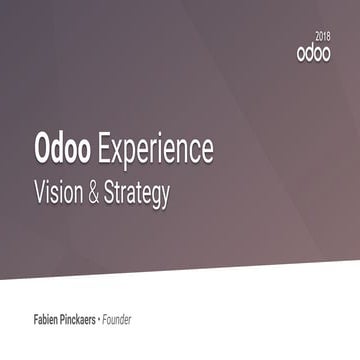 2018
odoo

Odoo Experience
Vision & Strategy

Fabien Pinckaers • Founder